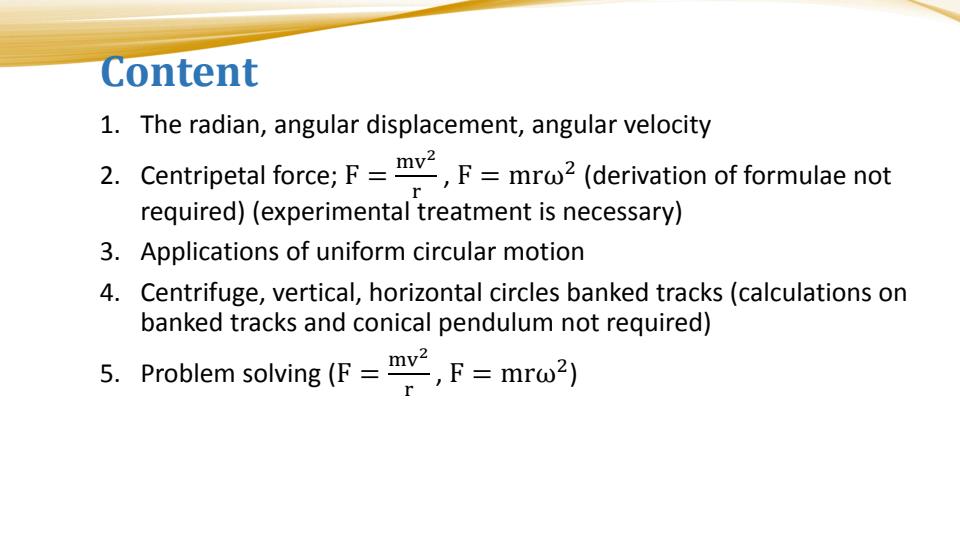 Content

1. The radian, angular displacement, angular velocity
2. Centripetal force; $F = \frac{mv^2}{r}$, $F = mr\omega^2$ (derivation of formulae not required) (experimental treatment is necessary)
3. Applications of uniform circular motion
4. Centrifuge, vertical, horizontal circles banked tracks (calculations on banked tracks and conical pendulum not required)
5. Problem solving ($F = \frac{mv^2}{r}$, $F = mr\omega^2$)